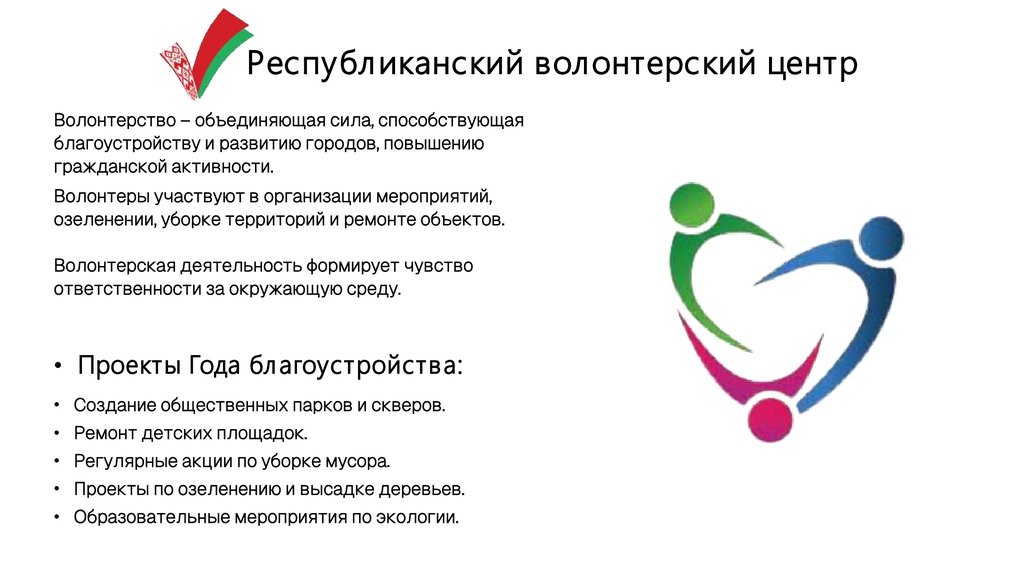 Республиканский волонтерский центр

Волонтерство – объединяющая сила, способствующая благоустройству и развитию городов, повышению гражданской активности.

Волонтеры участвуют в организации мероприятий, озеленении, уборке территорий и ремонте объектов.

Волонтерская деятельность формирует чувство ответственности за окружающую среду.

• Проекты Года благоустройства:

• Создание общественных парков и скверов.
• Ремонт детских площадок.
• Регулярные акции по уборке мусора.
• Проекты по озеленению и высадке деревьев.
• Образовательные мероприятия по экологии.